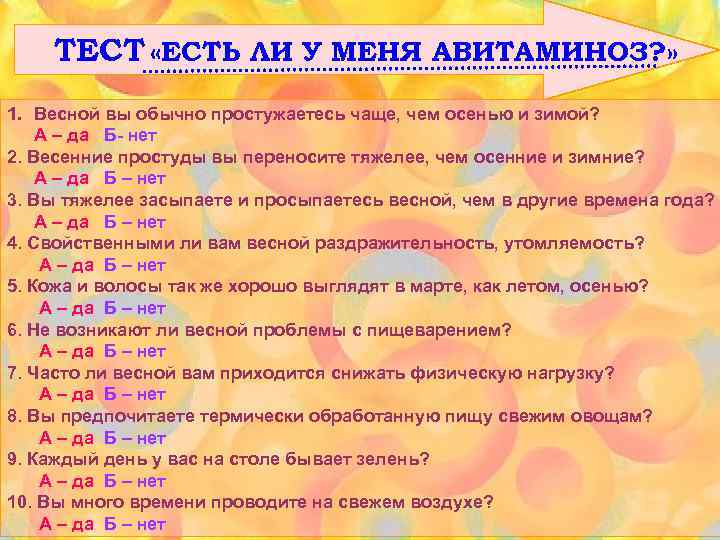 ТЕСТ «ЕСТЬ ЛИ У МЕНЯ АВИТАМИНОЗ?»

1. Весной вы обычно простужаетесь чаще, чем осенью и зимой?
А – да Б- нет
2. Весенние простуды вы переносите тяжелее, чем осенние и зимние?
А – да Б – нет
3. Вы тяжелее засыпаете и просыпаетесь весной, чем в другие времена года?
А – да Б – нет
4. Свойственными ли вам весной раздражительность, утомляемость?
А – да Б – нет
5. Кожа и волосы так же хорошо выглядят в марте, как летом, осенью?
А – да Б – нет
6. Не возникают ли весной проблемы с пищеварением?
А – да Б – нет
7. Часто ли весной вам приходится снижать физическую нагрузку?
А – да Б – нет
8. Вы предпочитаете термически обработанную пищу свежим овощам?
А – да Б – нет
9. Каждый день у вас на столе бывает зелень?
А – да Б – нет
10. Вы много времени проводите на свежем воздухе?
А – да Б – нет